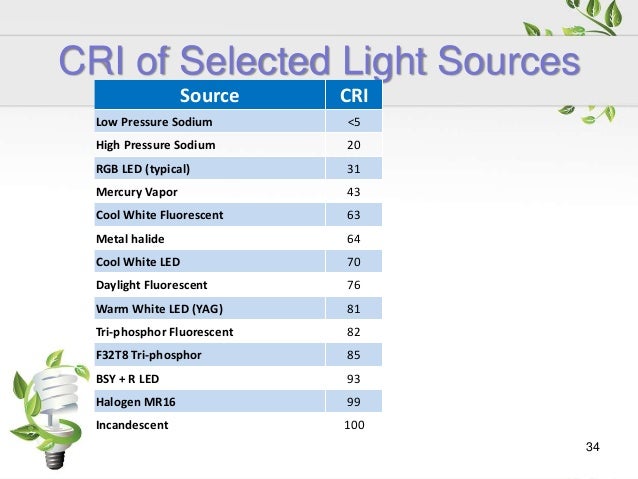 CRI of Selected Light Sources

| Source | CRI |
|---|---|
| Low Pressure Sodium | <5 |
| High Pressure Sodium | 20 |
| RGB LED (typical) | 31 |
| Mercury Vapor | 43 |
| Cool White Fluorescent | 63 |
| Metal halide | 64 |
| Cool White LED | 70 |
| Daylight Fluorescent | 76 |
| Warm White LED (YAG) | 81 |
| Tri-phosphor Fluorescent | 82 |
| F32T8 Tri-phosphor | 85 |
| BSY + R LED | 93 |
| Halogen MR16 | 99 |
| Incandescent | 100 |

34